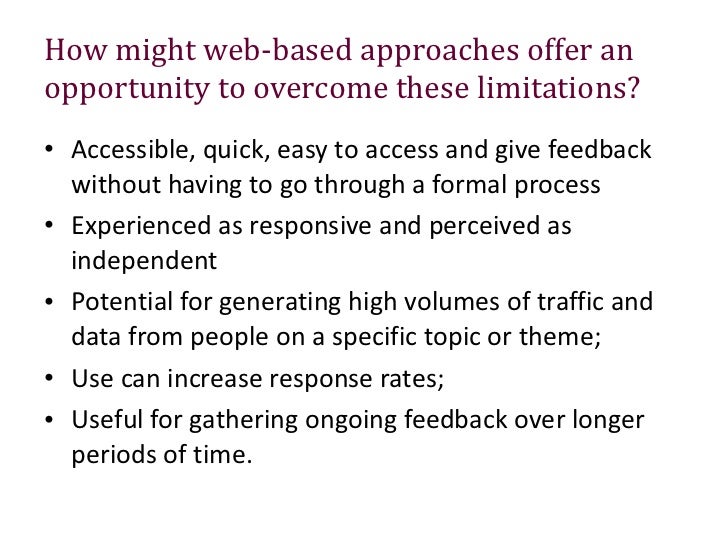 How might web-based approaches offer an opportunity to overcome these limitations?

• Accessible, quick, easy to access and give feedback without having to go through a formal process
• Experienced as responsive and perceived as independent
• Potential for generating high volumes of traffic and data from people on a specific topic or theme;
• Use can increase response rates;
• Useful for gathering ongoing feedback over longer periods of time.